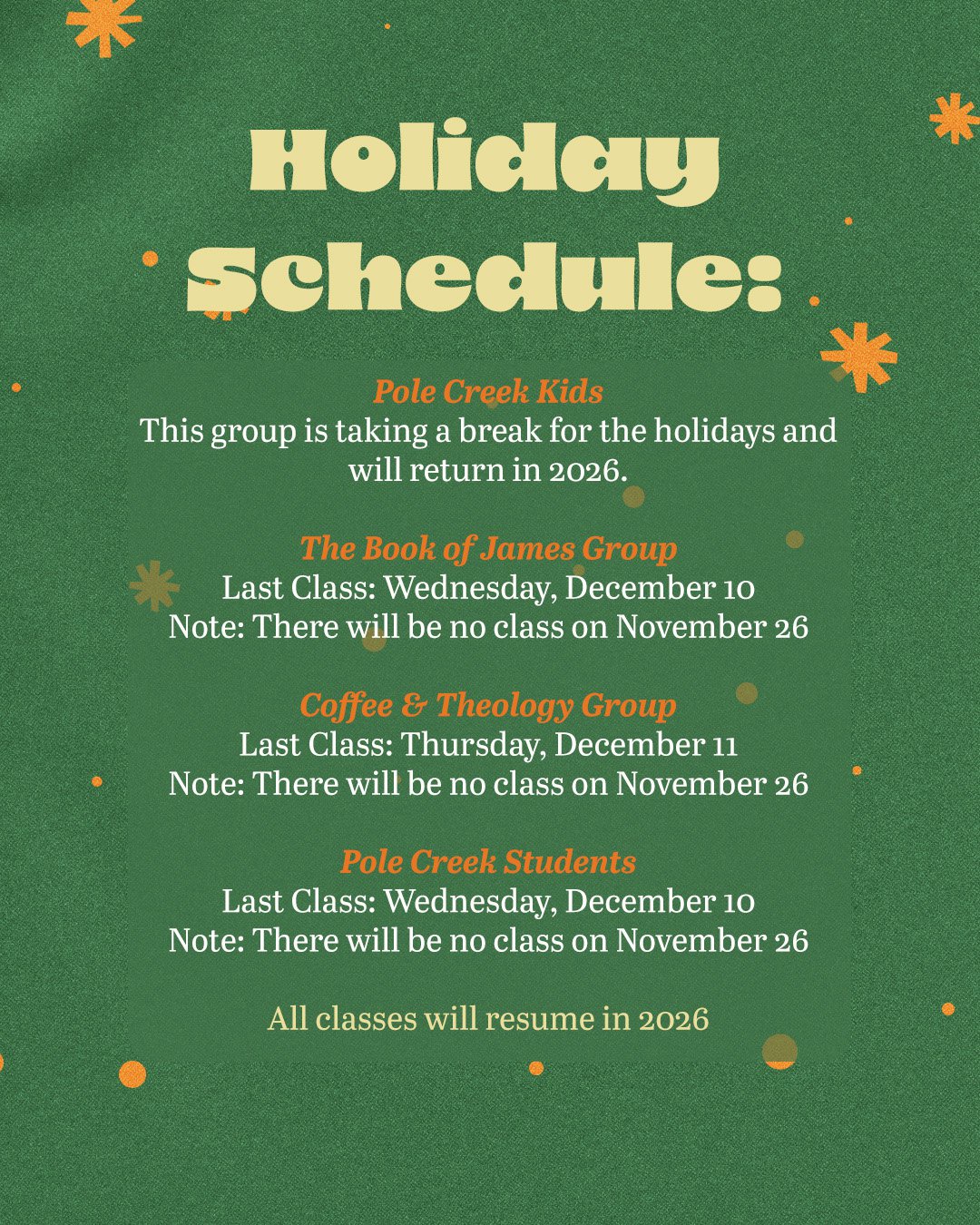 Holiday Schedule:

Pole Creek Kids
This group is taking a break for the holidays and will return in 2026.

The Book of James Group
Last Class: Wednesday, December 10
Note: There will be no class on November 26

Coffee & Theology Group
Last Class: Thursday, December 11
Note: There will be no class on November 26

Pole Creek Students
Last Class: Wednesday, December 10
Note: There will be no class on November 26

All classes will resume in 2026